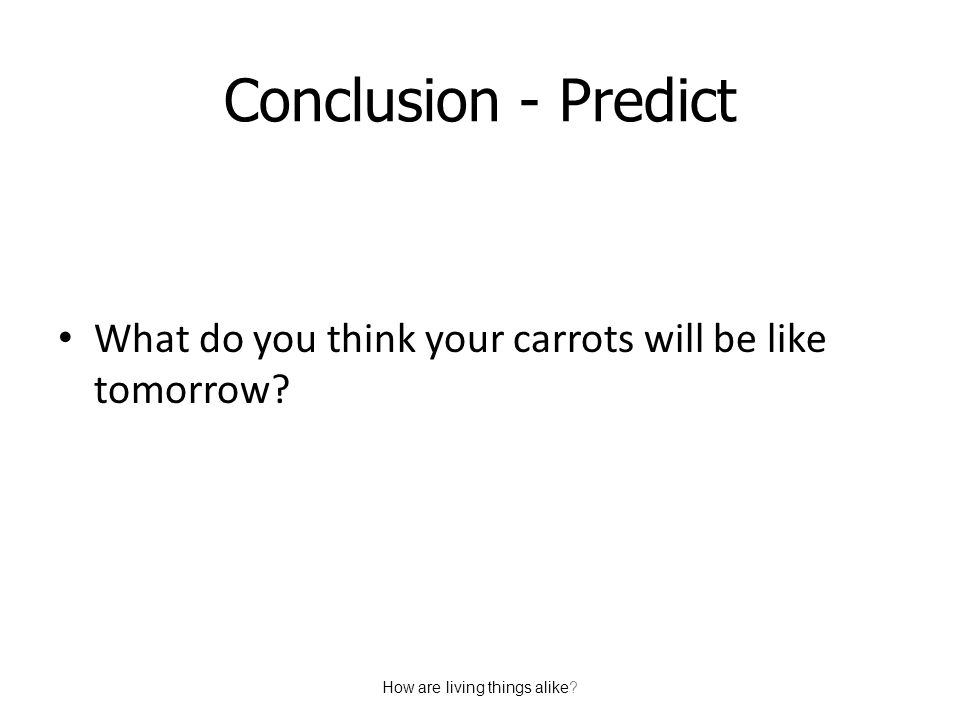 Conclusion - Predict

• What do you think your carrots will be like tomorrow?

How are living things alike?